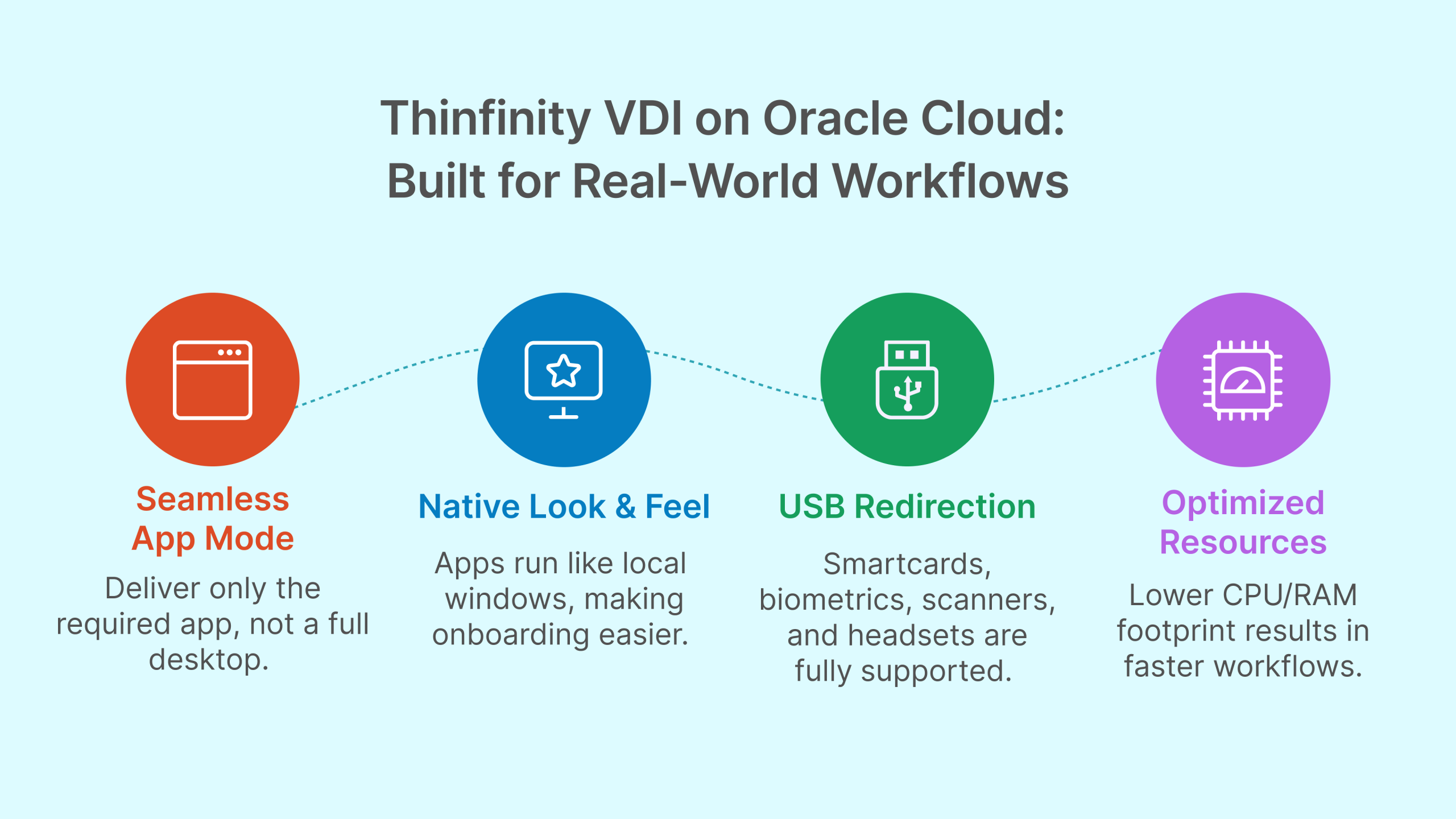 Thinfinity VDI on Oracle Cloud: Built for Real-World Workflows

Seamless App Mode

Deliver only the required app, not a full desktop.

Native Look & Feel

Apps run like local windows, making onboarding easier.

USB Redirection

Smartcards, biometrics, scanners, and headsets are fully supported.

Optimized Resources

Lower CPU/RAM footprint results in faster workflows.